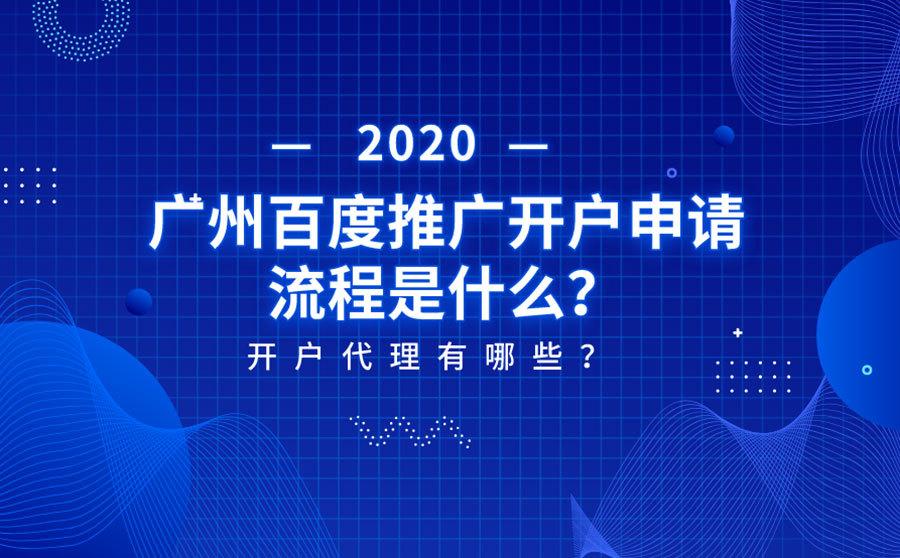 — 2020 —

广州百度推广开户申请流程是什么?

开户代理有哪些?